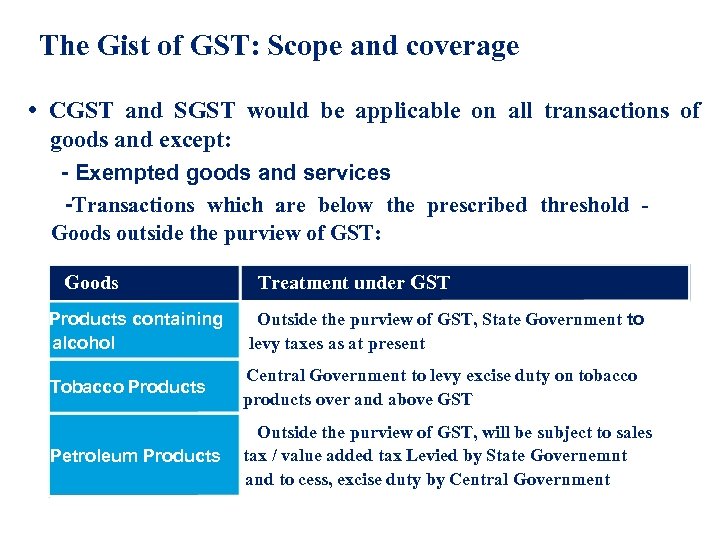 The Gist of GST: Scope and coverage

• CGST and SGST would be applicable on all transactions of goods and except:

- Exempted goods and services

-Transactions which are below the prescribed threshold - Goods outside the purview of GST:

| Goods | Treatment under GST |
|---|---|
| Products containing alcohol | Outside the purview of GST, State Government to levy taxes as at present |
| Tobacco Products | Central Government to levy excise duty on tobacco products over and above GST |
| Petroleum Products | Outside the purview of GST, will be subject to sales tax / value added tax Levied by State Governemnt and to cess, excise duty by Central Government |